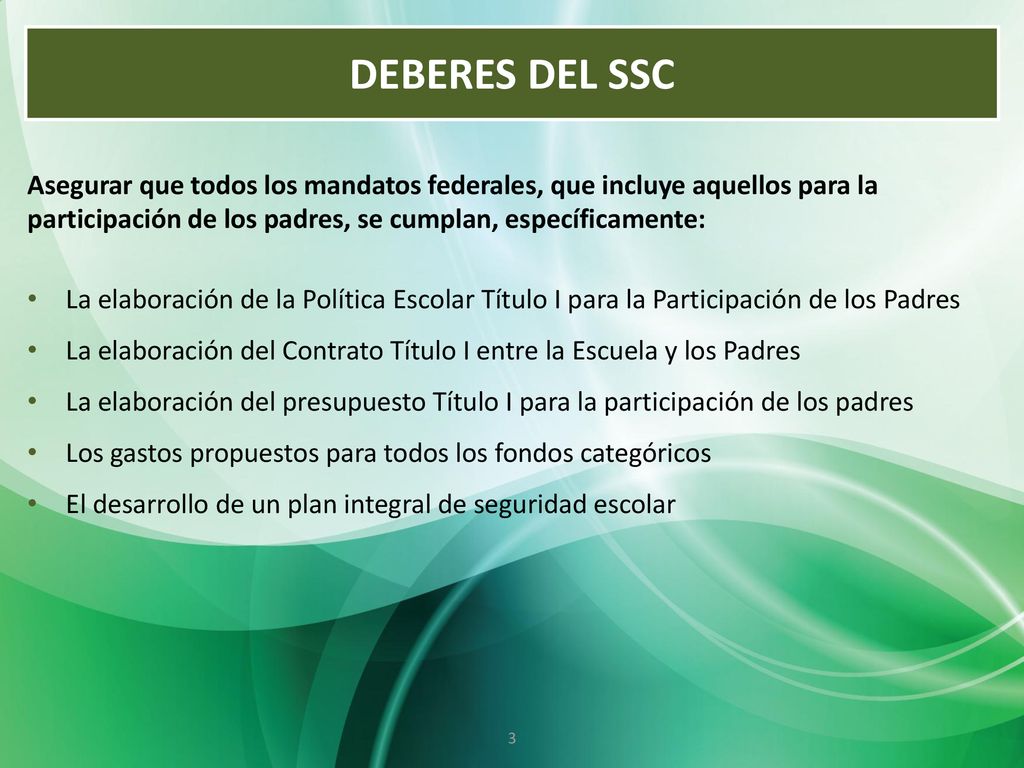 DEBERES DEL SSC

Asegurar que todos los mandatos federales, que incluye aquellos para la participación de los padres, se cumplan, específicamente:

• La elaboración de la Política Escolar Título I para la Participación de los Padres
• La elaboración del Contrato Título I entre la Escuela y los Padres
• La elaboración del presupuesto Título I para la participación de los padres
• Los gastos propuestos para todos los fondos categóricos
• El desarrollo de un plan integral de seguridad escolar

3